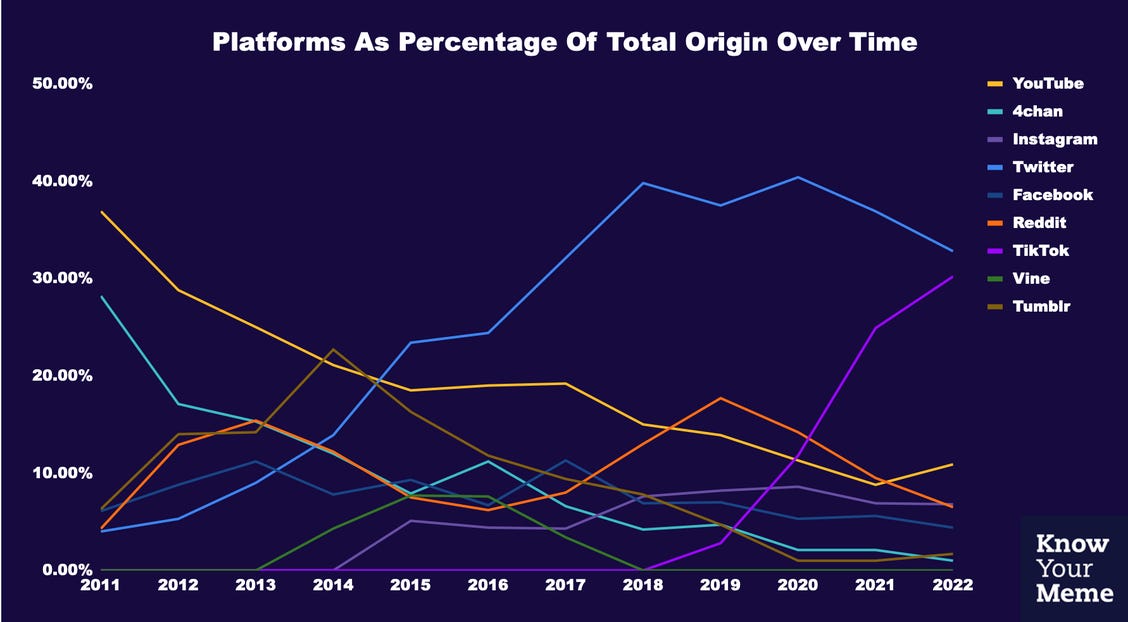 Platforms As Percentage Of Total Origin Over Time

50.00%
40.00%
30.00%
20.00%
10.00%
0.00%

2011 2012 2013 2014 2015 2016 2017 2018 2019 2020 2021 2022

YouTube
4chan
Instagram
Twitter
Facebook
Reddit
TikTok
Vine
Tumblr

Know Your Meme